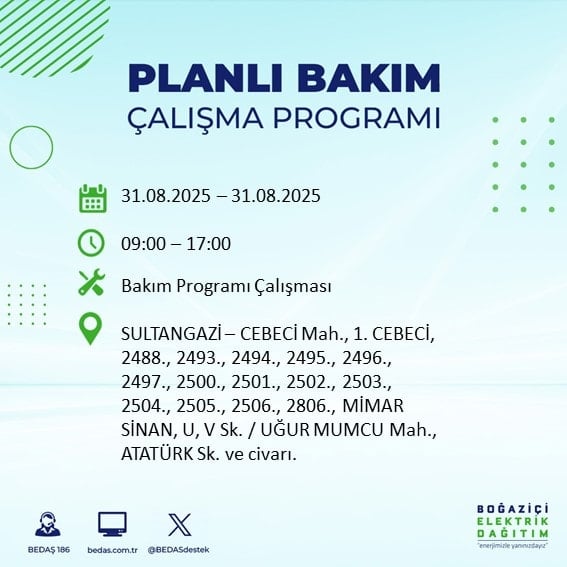 PLANLI BAKIM
ÇALIŞMA PROGRAMI

31.08.2025 – 31.08.2025

09:00 – 17:00

Bakım Programı Çalışması

SULTANGAZİ – CEBECİ Mah., 1. CEBECİ, 2488., 2493., 2494., 2495., 2496., 2497., 2500., 2501., 2502., 2503., 2504., 2505., 2506., 2806., MİMAR SİNAN, U, V Sk. / UĞUR MUMCU Mah., ATATÜRK Sk. ve civarı.

BEDAŞ 186 bedas.com.tr @BEDASdestek

BOĞAZİÇİ
ELEKTRİK
DAĞITIM
"enerjimizle yanınızdayız"